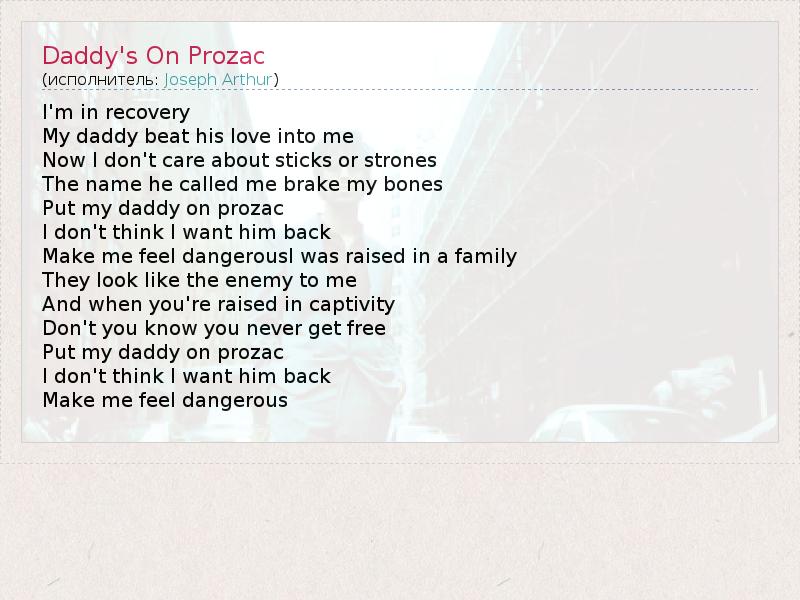 Daddy's On Prozac
(исполнитель: Joseph Arthur)

I'm in recovery
My daddy beat his love into me
Now I don't care about sticks or strones
The name he called me brake my bones
Put my daddy on prozac
I don't think I want him back
Make me feel dangerousI was raised in a family
They look like the enemy to me
And when you're raised in captivity
Don't you know you never get free
Put my daddy on prozac
I don't think I want him back
Make me feel dangerous